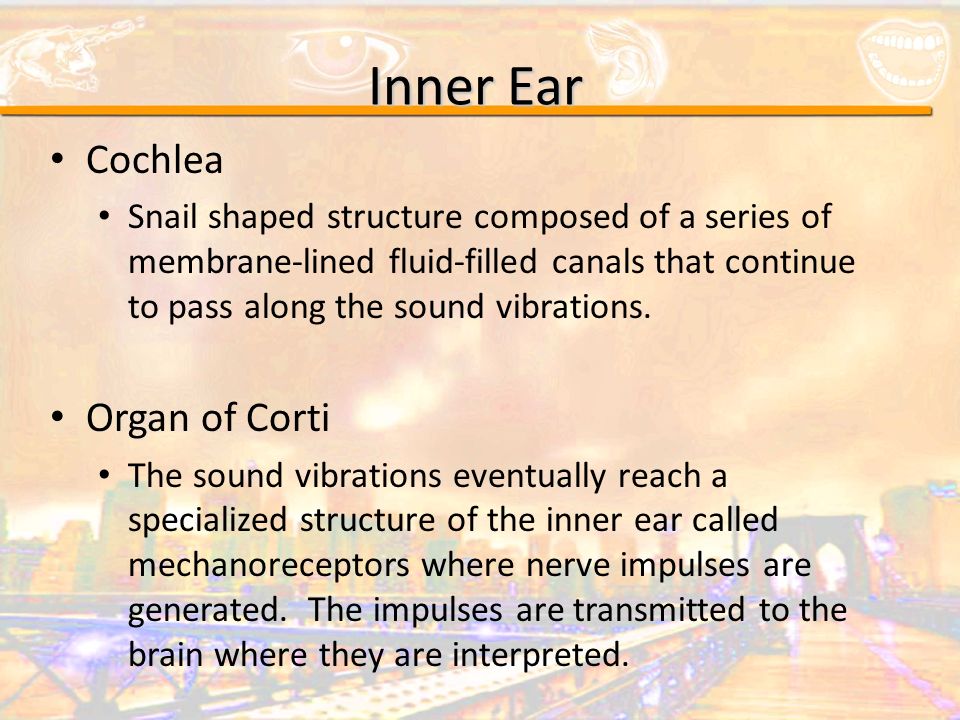 Inner Ear

• Cochlea
  • Snail shaped structure composed of a series of membrane-lined fluid-filled canals that continue to pass along the sound vibrations.

• Organ of Corti
  • The sound vibrations eventually reach a specialized structure of the inner ear called mechanoreceptors where nerve impulses are generated. The impulses are transmitted to the brain where they are interpreted.